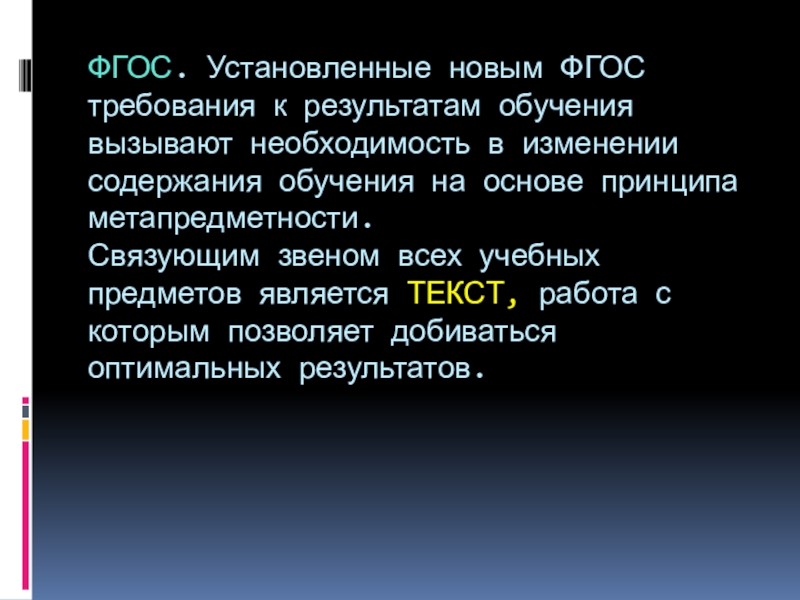 ФГОС. Установленные новым ФГОС требования к результатам обучения вызывают необходимость в изменении содержания обучения на основе принципа метапредметности.
Связующим звеном всех учебных предметов является ТЕКСТ, работа с которым позволяет добиваться оптимальных результатов.